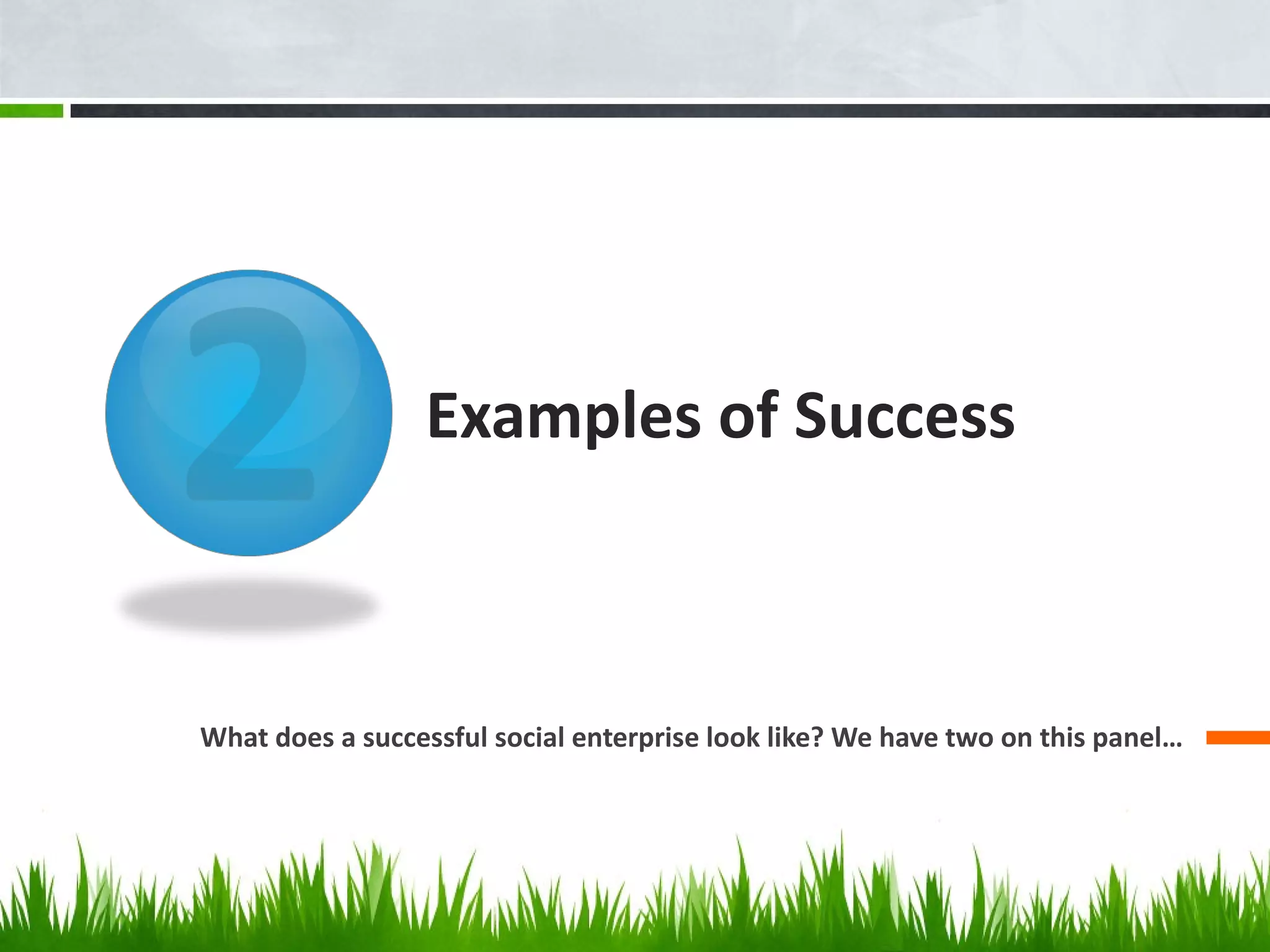 2

Examples of Success

What does a successful social enterprise look like? We have two on this panel…